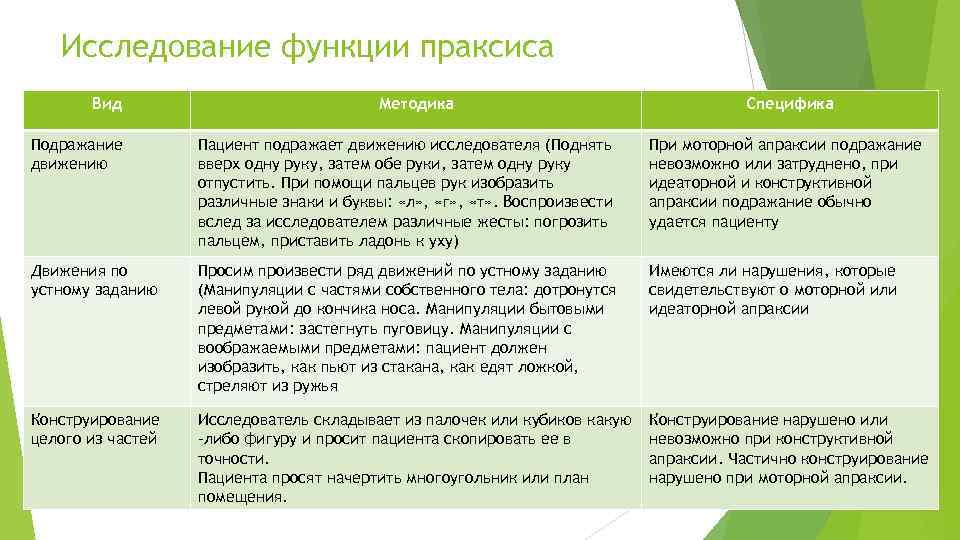 Исследование функции праксиса

| Вид | Методика | Специфика |
|---|---|---|
| Подражание движению | Пациент подражает движению исследователя (Поднять вверх одну руку, затем обе руки, затем одну руку отпустить. При помощи пальцев рук изобразить различные знаки и буквы: «л», «г», «т». Воспроизвести вслед за исследователем различные жесты: погрозить пальцем, приставить ладонь к уху) | При моторной апраксии подражание невозможно или затруднено, при идеаторной и конструктивной апраксии подражание обычно удается пациенту |
| Движения по устному заданию | Просим произвести ряд движений по устному заданию (Манипуляции с частями собственного тела: дотронутся левой рукой до кончика носа. Манипуляции бытовыми предметами: застегнуть пуговицу. Манипуляции с воображаемыми предметами: пациент должен изобразить, как пьют из стакана, как едят ложкой, стреляют из ружья | Имеются ли нарушения, которые свидетельствуют о моторной или идеаторной апраксии |
| Конструирование целого из частей | Исследователь складывает из палочек или кубиков какую -либо фигуру и просит пациента скопировать ее в точности. Пациента просят начертить многоугольник или план помещения. | Конструирование нарушено или невозможно при конструктивной апраксии. Частично конструирование нарушено при моторной апраксии. |